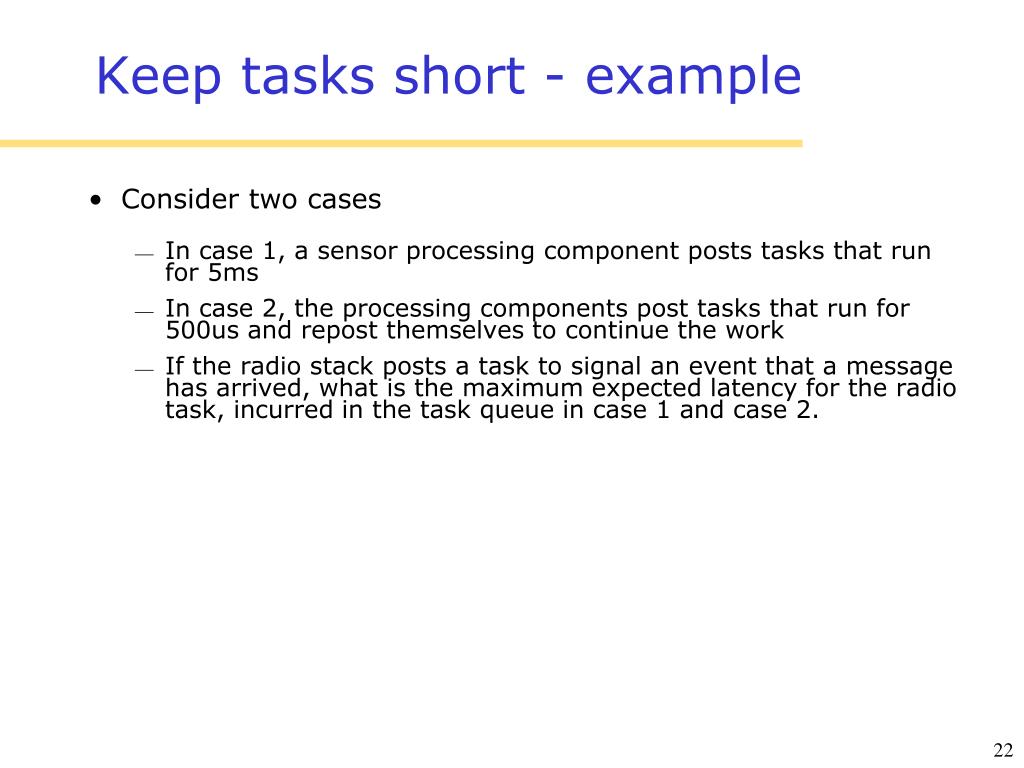 Keep tasks short - example

• Consider two cases

— In case 1, a sensor processing component posts tasks that run for 5ms

— In case 2, the processing components post tasks that run for 500us and repost themselves to continue the work

— If the radio stack posts a task to signal an event that a message has arrived, what is the maximum expected latency for the radio task, incurred in the task queue in case 1 and case 2.

22